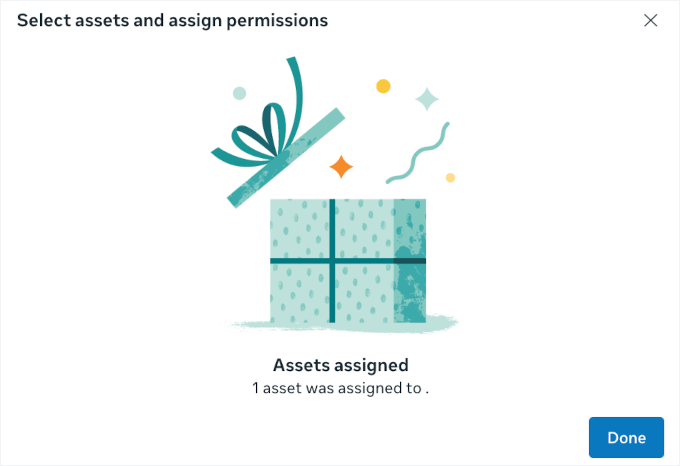 Select assets and assign permissions

Assets assigned
1 asset was assigned to .

Done